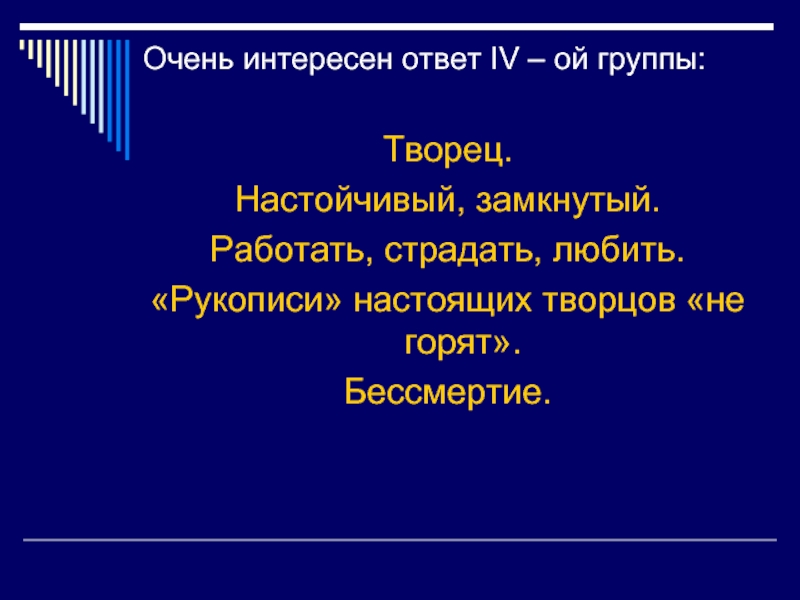 Очень интересен ответ IV – ой группы:

Творец.

Настойчивый, замкнутый.

Работать, страдать, любить.

«Рукописи» настоящих творцов «не горят».

Бессмертие.